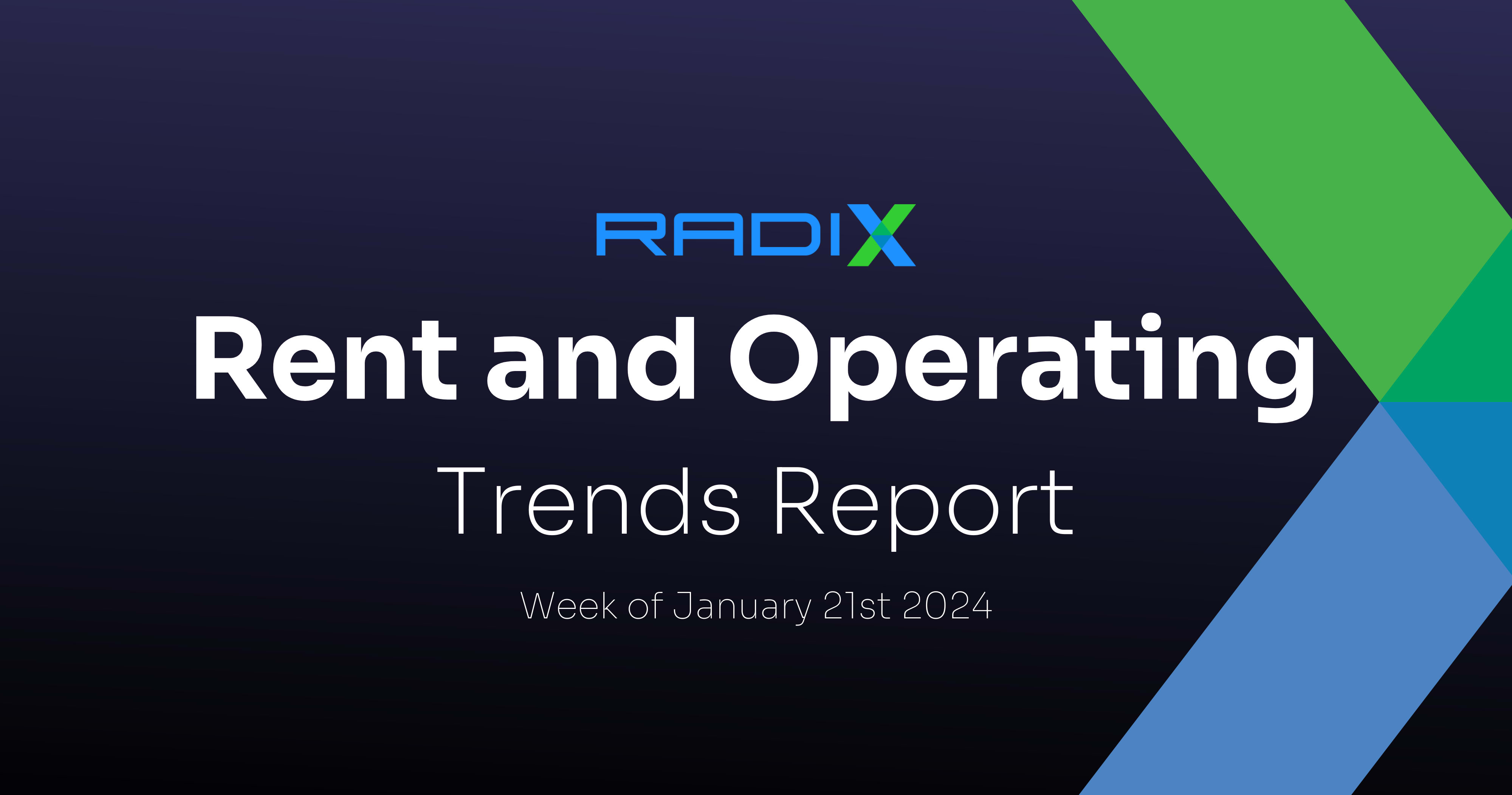 RADIX

Rent and Operating

Trends Report

Week of January 21st 2024